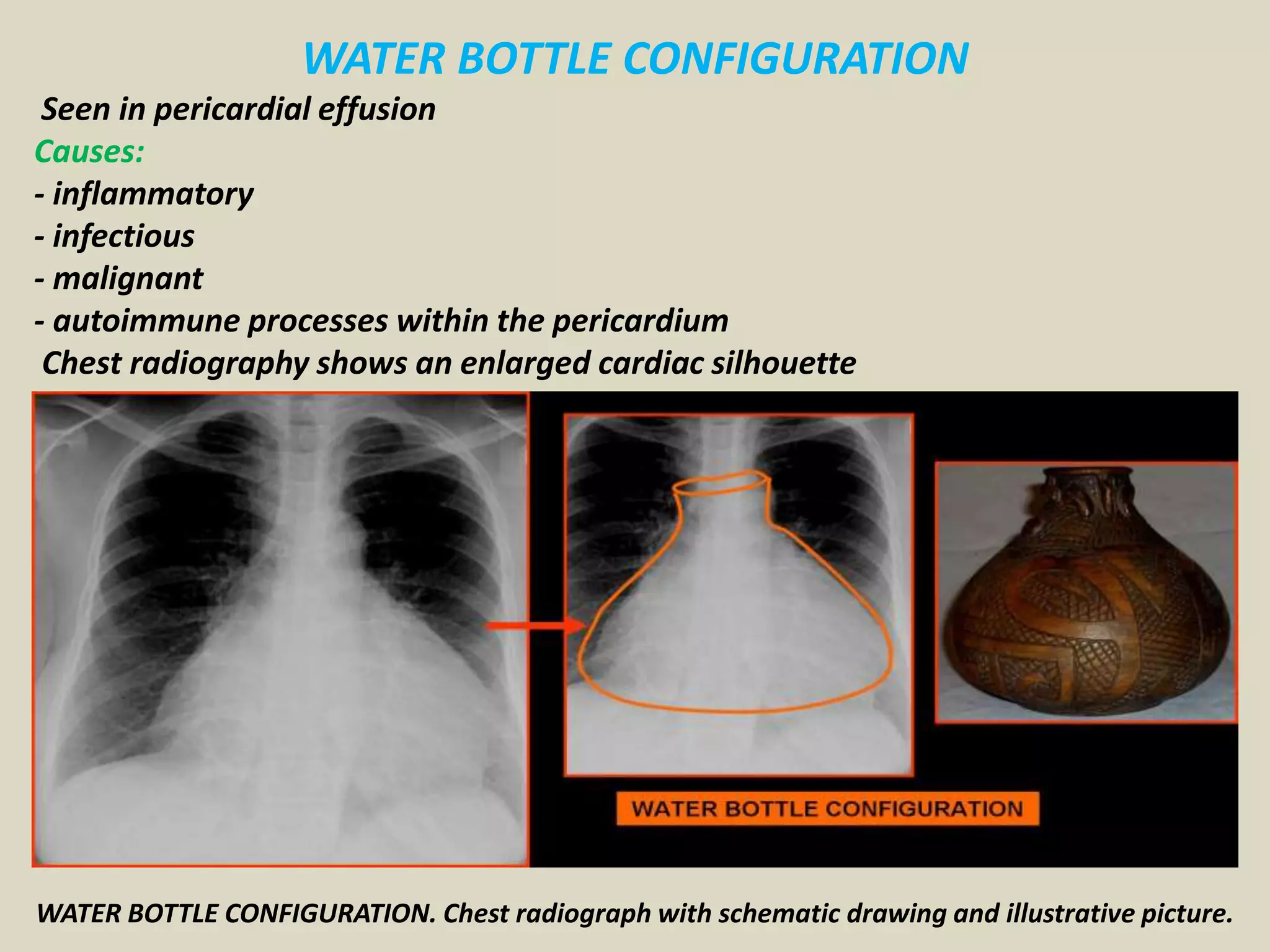 WATER BOTTLE CONFIGURATION

Seen in pericardial effusion

Causes:

- inflammatory
- infectious
- malignant
- autoimmune processes within the pericardium

Chest radiography shows an enlarged cardiac silhouette

WATER BOTTLE CONFIGURATION

WATER BOTTLE CONFIGURATION. Chest radiograph with schematic drawing and illustrative picture.